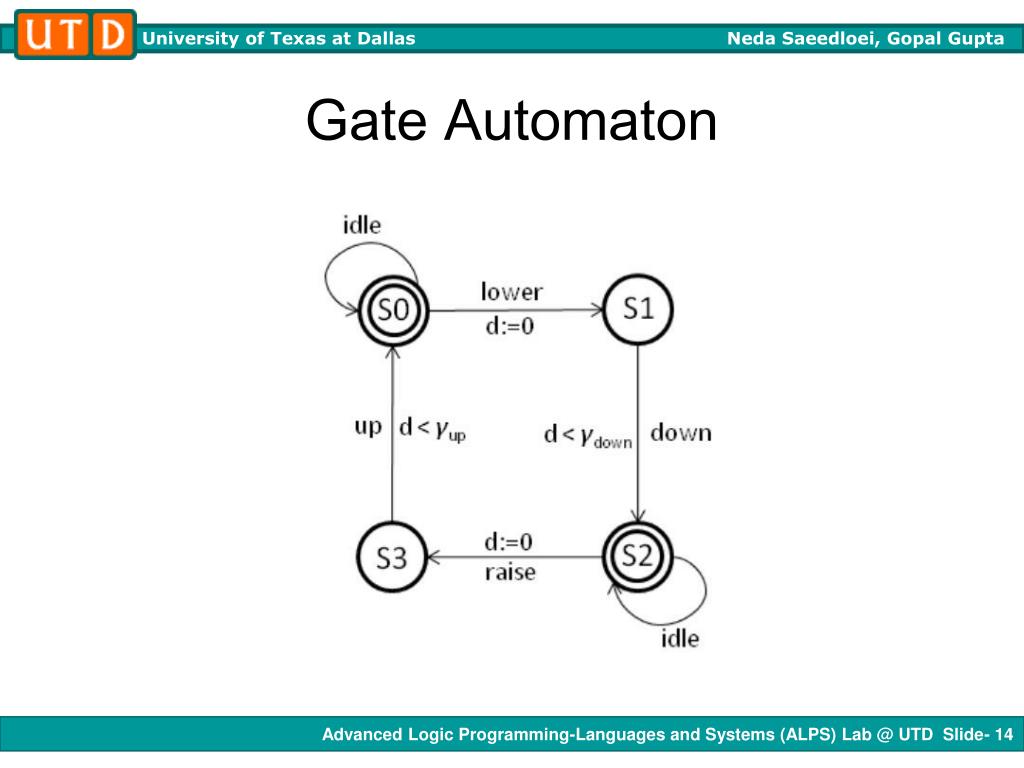 UTD University of Texas at Dallas Neda Saeedloei, Gopal Gupta

Gate Automaton

idle

S0

lower
d:=0

S1

up $d < \gamma_{up}$

$d < \gamma_{down}$ down

S3

d:=0
raise

S2

idle

Advanced Logic Programming-Languages and Systems (ALPS) Lab @ UTD Slide- 14